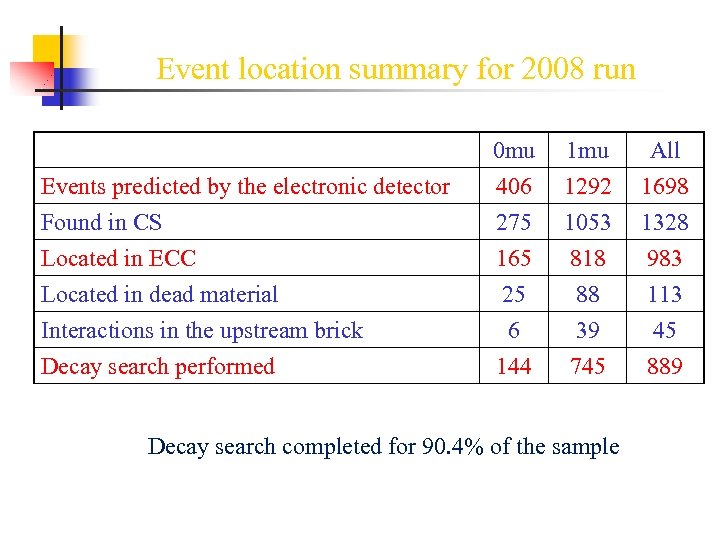 Event location summary for 2008 run

| | 0mu | 1mu | All |
|---|---|---|---|
| Events predicted by the electronic detector | 406 | 1292 | 1698 |
| Found in CS | 275 | 1053 | 1328 |
| Located in ECC | 165 | 818 | 983 |
| Located in dead material | 25 | 88 | 113 |
| Interactions in the upstream brick | 6 | 39 | 45 |
| Decay search performed | 144 | 745 | 889 |

Decay search completed for 90.4% of the sample